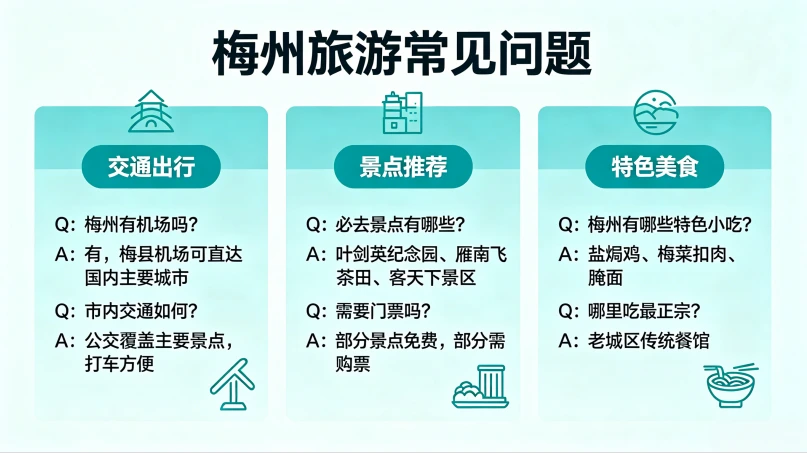 梅州旅游常见问题

交通出行

Q: 梅州有机场吗？

A: 有，梅县机场可直达国内主要城市

Q: 市内交通如何？

A: 公交覆盖主要景点，打车方便

景点推荐

Q: 必去景点有哪些？

A: 叶剑英纪念园、雁南飞茶田、客天下景区

Q: 需要门票吗？

A: 部分景点免费，部分需购票

特色美食

Q: 梅州有哪些特色小吃？

A: 盐焗鸡、梅菜扣肉、腌面

Q: 哪里吃最正宗？

A: 老城区传统餐馆